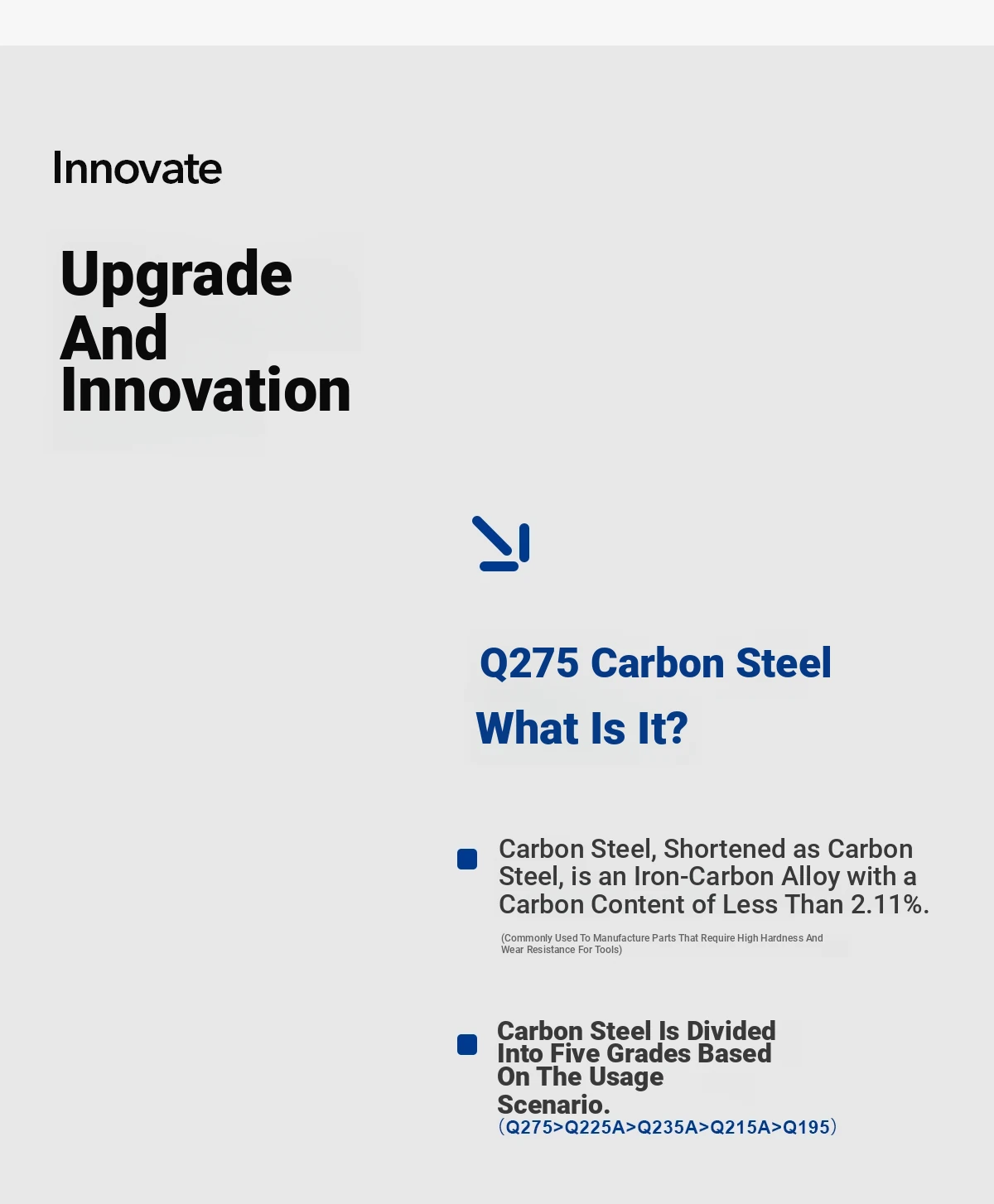 Innovate

Upgrade And Innovation

Q275 Carbon Steel

What Is It?

Carbon Steel, Shortened as Carbon Steel, is an Iron-Carbon Alloy with a Carbon Content of Less Than 2.11%.

(Commonly Used To Manufacture Parts That Require High Hardness And Wear Resistance For Tools)

Carbon Steel Is Divided Into Five Grades Based On The Usage Scenario.
（Q275>Q225A>Q235A>Q215A>Q195）